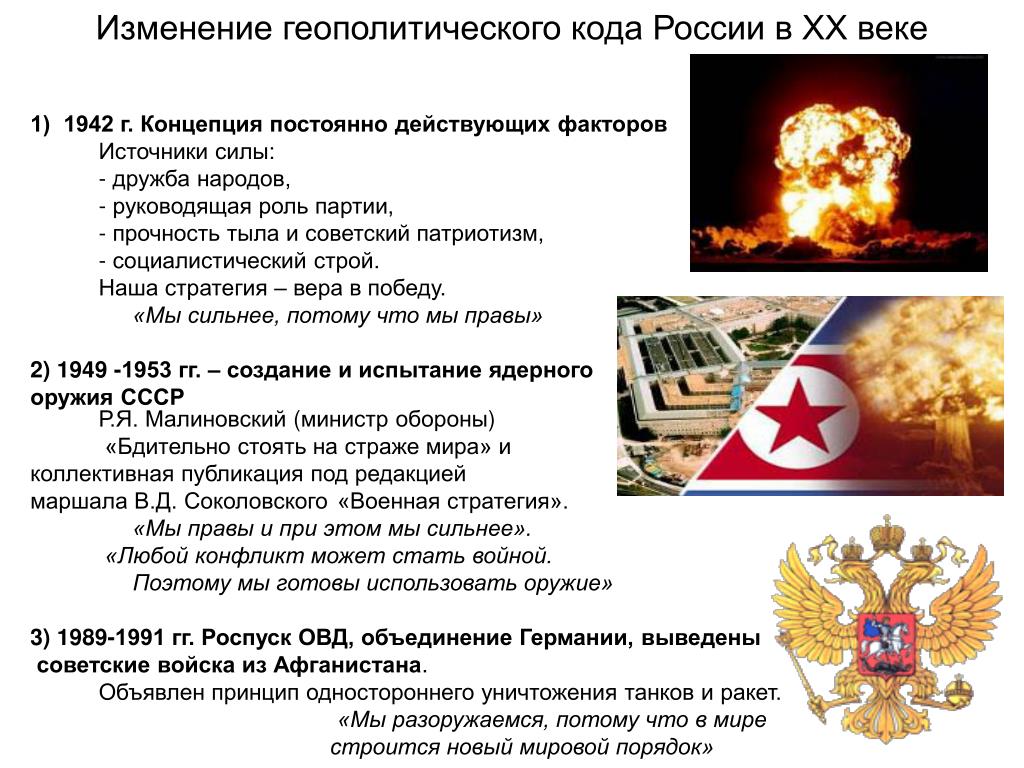 Изменение геополитического кода России в XX веке

1) 1942 г. Концепция постоянно действующих факторов
Источники силы:
- дружба народов,
- руководящая роль партии,
- прочность тыла и советский патриотизм,
- социалистический строй.
Наша стратегия – вера в победу.
«Мы сильнее, потому что мы правы»

2) 1949 -1953 гг. – создание и испытание ядерного оружия СССР
Р.Я. Малиновский (министр обороны)
«Бдительно стоять на страже мира» и коллективная публикация под редакцией маршала В.Д. Соколовского «Военная стратегия».
«Мы правы и при этом мы сильнее».
«Любой конфликт может стать войной.
Поэтому мы готовы использовать оружие»

3) 1989-1991 гг. Роспуск ОВД, объединение Германии, выведены советские войска из Афганистана.
Объявлен принцип одностороннего уничтожения танков и ракет.
«Мы разоружаемся, потому что в мире строится новый мировой порядок»